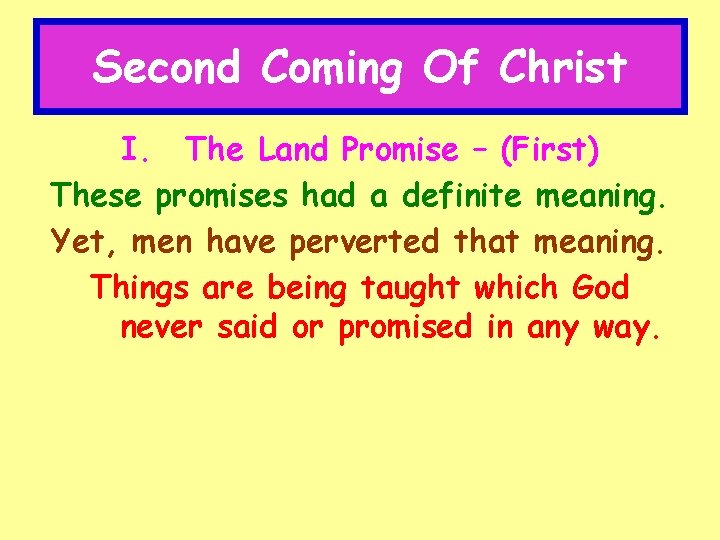 Second Coming Of Christ

I. The Land Promise – (First)

These promises had a definite meaning.

Yet, men have perverted that meaning.

Things are being taught which God never said or promised in any way.